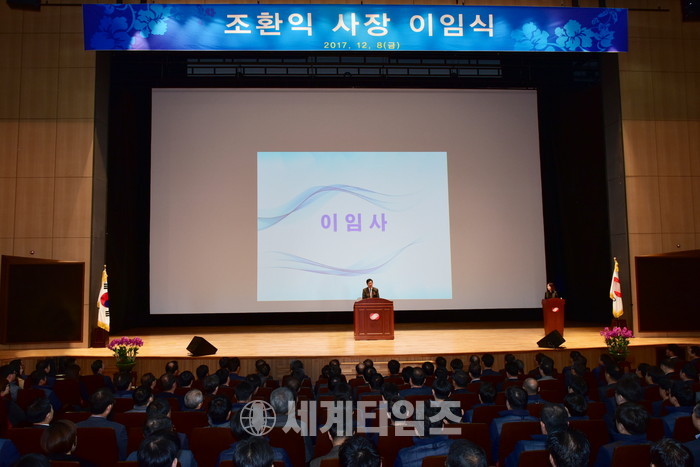 조환익 사장 이임식
2017. 12. 8(금)

이임사

세계타임즈